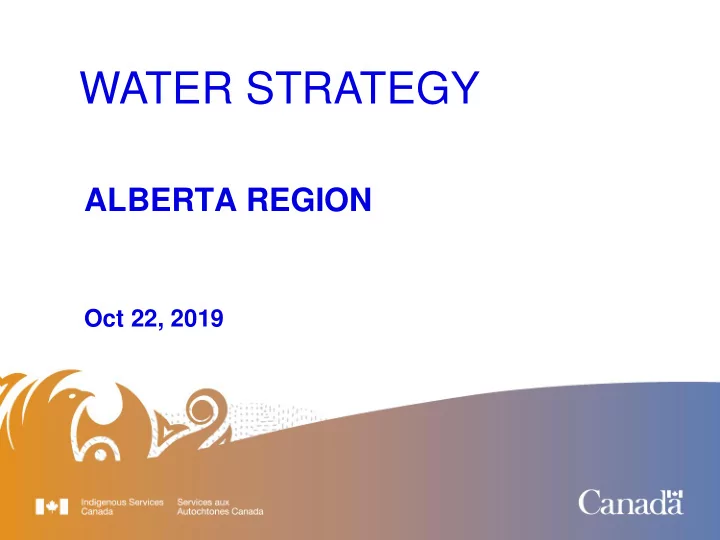 WATER STRATEGY

ALBERTA REGION

Oct 22, 2019

Indigenous Services Canada

Services aux Autochtones Canada

Canada